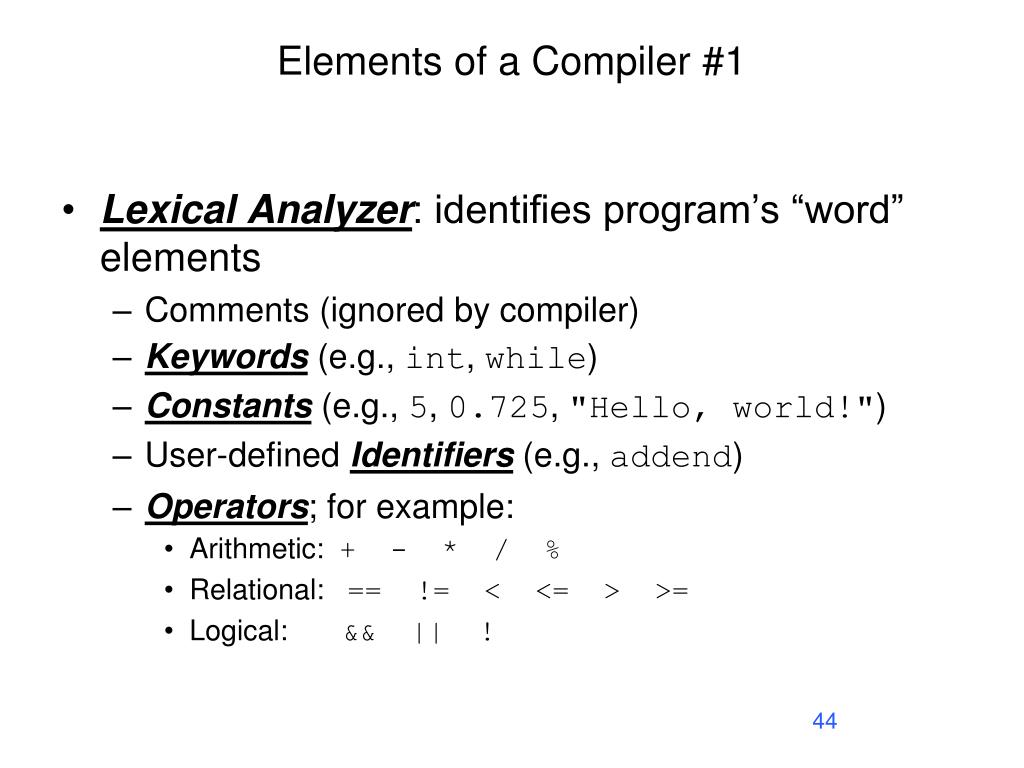 Elements of a Compiler #1

• Lexical Analyzer: identifies program's "word" elements
– Comments (ignored by compiler)
– Keywords (e.g., int, while)
– Constants (e.g., 5, 0.725, "Hello, world!")
– User-defined Identifiers (e.g., addend)
– Operators; for example:
• Arithmetic: + - * / %
• Relational: == != < <= > >=
• Logical: && || !

44